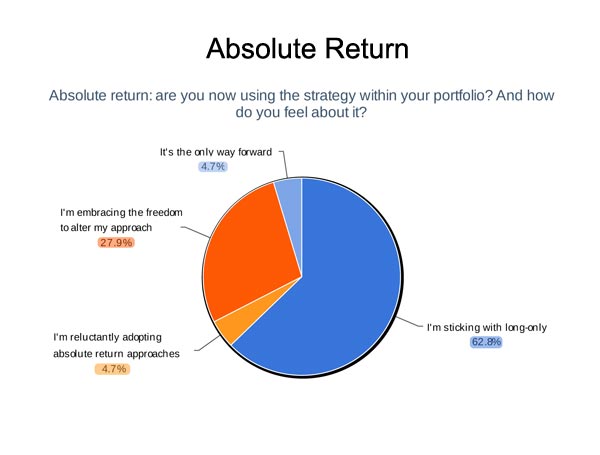 Absolute Return

Absolute return: are you now using the strategy within your portfolio? And how do you feel about it?

It's the only way forward
4.7%

I'm embracing the freedom to alter my approach
27.9%

I'm reluctantly adopting absolute return approaches
4.7%

I'm sticking with long-only
62.8%